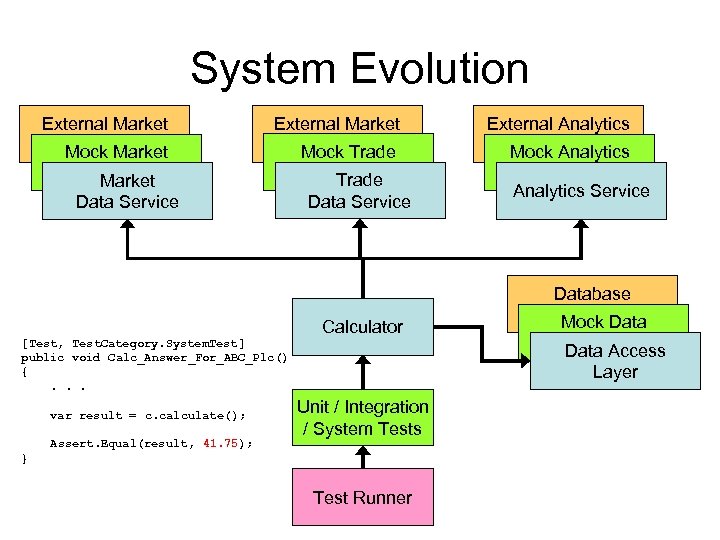 System Evolution

External Market
Mock Market
Market Data Service

External Market
Mock Trade
Trade Data Service

External Analytics
Mock Analytics
Analytics Service

Calculator

Database
Mock Data
Data Access Layer

[Test, TestCategory.SystemTest]
public void Calc_Answer_For_ABC_Plc()
{
    . . .

    var result = c.calculate();

    Assert.Equal(result, 41.75);
}

Unit / Integration / System Tests

Test Runner